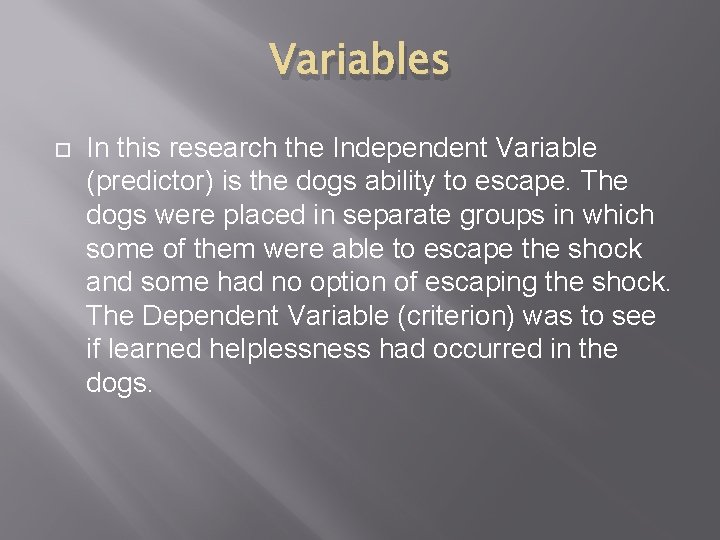 Variables

In this research the Independent Variable (predictor) is the dogs ability to escape. The dogs were placed in separate groups in which some of them were able to escape the shock and some had no option of escaping the shock. The Dependent Variable (criterion) was to see if learned helplessness had occurred in the dogs.